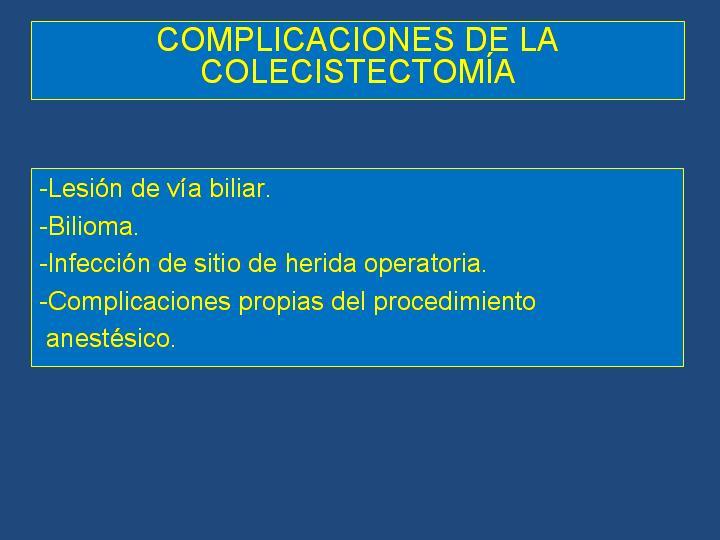 COMPLICACIONES DE LA COLECISTECTOMÍA

-Lesión de vía biliar.
-Bilioma.
-Infección de sitio de herida operatoria.
-Complicaciones propias del procedimiento anestésico.